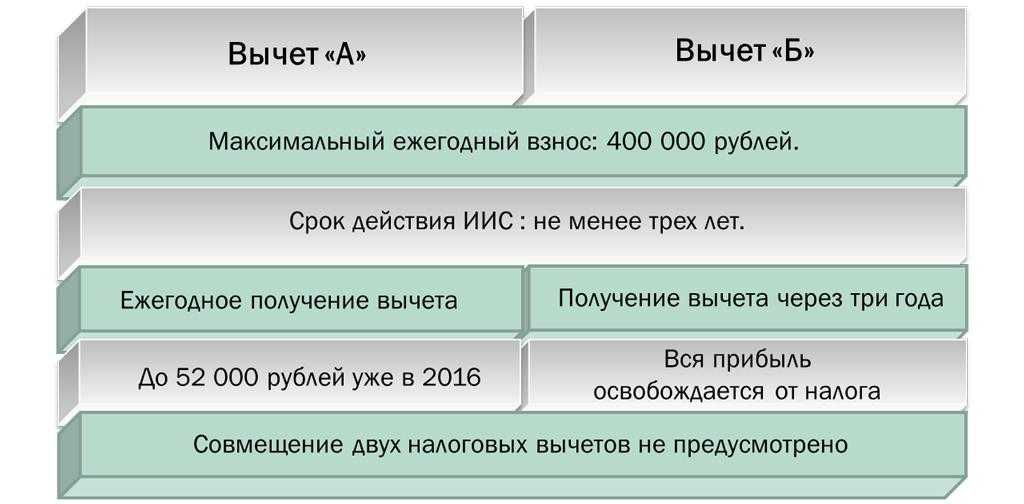 | Вычет «А» | Вычет «Б» |
|---|---|
| Максимальный ежегодный взнос: 400 000 рублей. | |
| Срок действия ИИС : не менее трех лет. | |
| Ежегодное получение вычета | Получение вычета через три года |
| До 52 000 рублей уже в 2016 | Вся прибыль освобождается от налога |
| Совмещение двух налоговых вычетов не предусмотрено | |